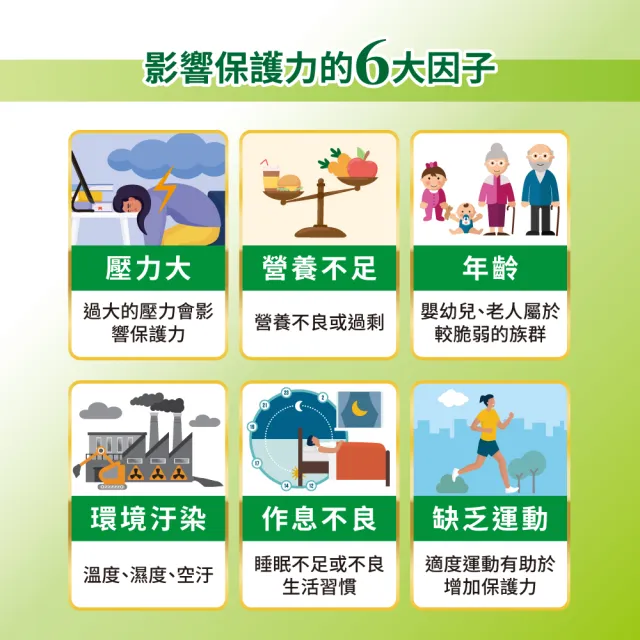 影響保護力的6大因子

壓力大
過大的壓力會影響保護力

營養不足
營養不良或過剩

年齡
嬰幼兒、老人屬於較脆弱的族群

環境汙染
溫度、濕度、空汙

作息不良
睡眠不足或不良生活習慣

缺乏運動
適度運動有助於增加保護力